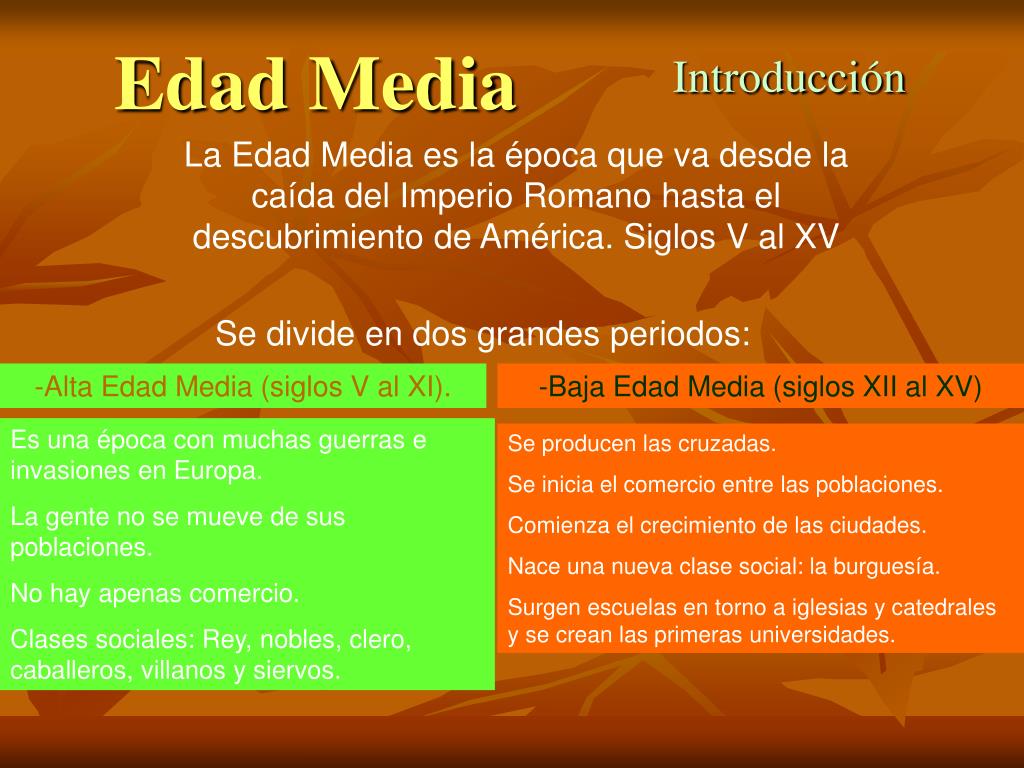 Edad Media

Introducción

La Edad Media es la época que va desde la caída del Imperio Romano hasta el descubrimiento de América. Siglos V al XV

Se divide en dos grandes periodos:

-Alta Edad Media (siglos V al XI).

Es una época con muchas guerras e invasiones en Europa.

La gente no se mueve de sus poblaciones.

No hay apenas comercio.

Clases sociales: Rey, nobles, clero, caballeros, villanos y siervos.

-Baja Edad Media (siglos XII al XV)

Se producen las cruzadas.

Se inicia el comercio entre las poblaciones.

Comienza el crecimiento de las ciudades.

Nace una nueva clase social: la burguesía.

Surgen escuelas en torno a iglesias y catedrales y se crean las primeras universidades.